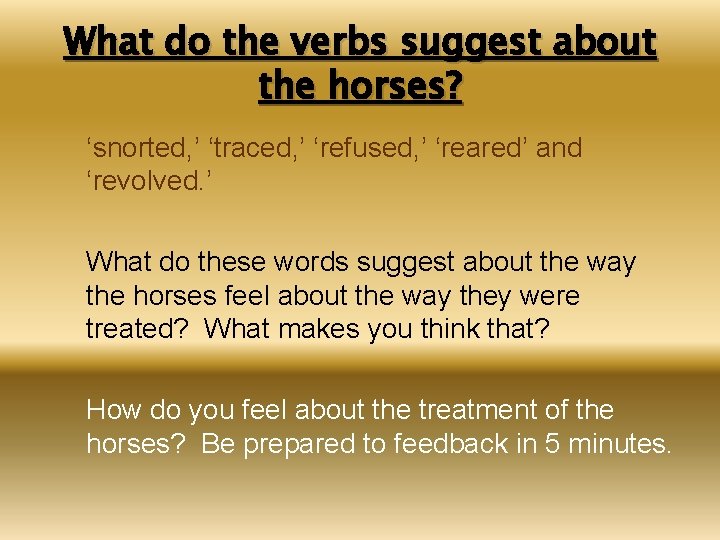 What do the verbs suggest about the horses?

‘snorted,’ ‘traced,’ ‘refused,’ ‘reared’ and ‘revolved.’

What do these words suggest about the way the horses feel about the way they were treated? What makes you think that?

How do you feel about the treatment of the horses? Be prepared to feedback in 5 minutes.